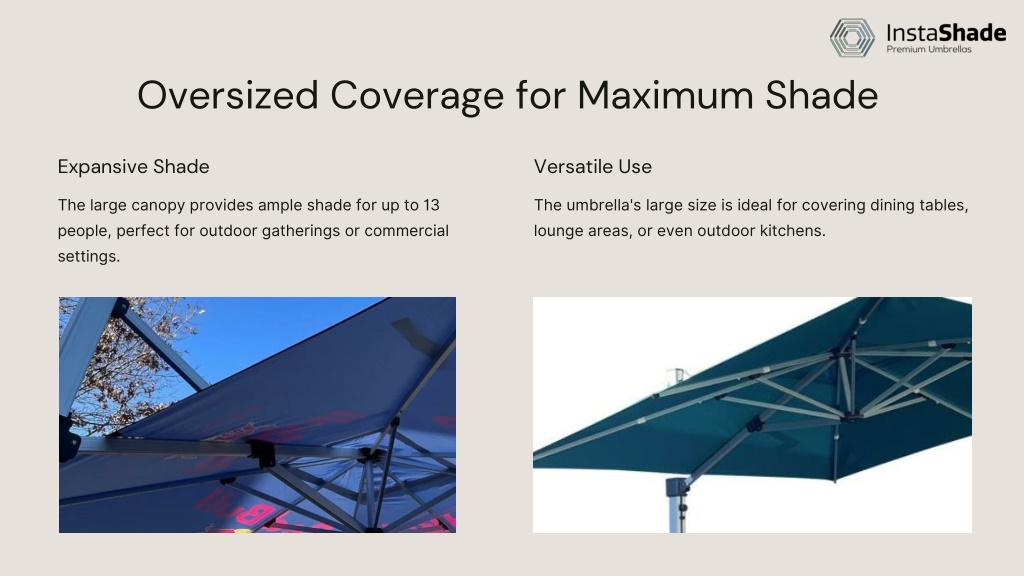 InstaShade
Premium Umbrellas

Oversized Coverage for Maximum Shade

Expansive Shade

The large canopy provides ample shade for up to 13 people, perfect for outdoor gatherings or commercial settings.

Versatile Use

The umbrella's large size is ideal for covering dining tables, lounge areas, or even outdoor kitchens.